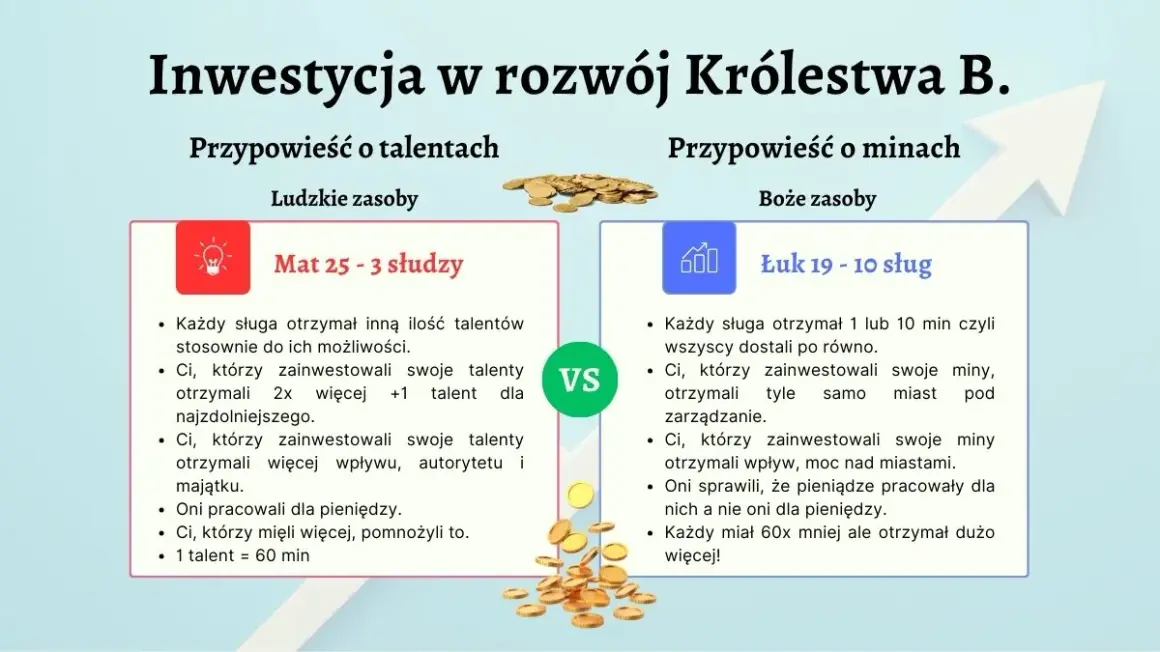 Inwestycja w rozwój Królestwa B.

Przypowieść o talentach

Ludzkie zasoby

Mat 25 - 3 słudzy

- Każdy sługa otrzymał inną ilość talentów stosownie do ich możliwości.
- Ci, którzy zainwestowali swoje talenty otrzymali 2x więcej +1 talent dla najzdolniejszego.
- Ci, którzy zainwestowali swoje talenty otrzymali więcej wpływu, autorytetu i majątku.
- Oni pracowali dla pieniędzy.
- Ci, którzy mięli więcej, pomnożyli to.
- 1 talent = 60 min

VS

Przypowieść o minach

Boże zasoby

Łuk 19 - 10 sług

- Każdy sługa otrzymał 1 lub 10 min czyli wszyscy dostali po równo.
- Ci, którzy zainwestowali swoje miny, otrzymali tyle samo miast pod zarządzanie.
- Ci, którzy zainwestowali swoje miny otrzymali wpływ, moc nad miastami.
- Oni sprawili, że pieniądze pracowały dla nich a nie oni dla pieniędzy.
- Każdy miał 60x mniej ale otrzymał dużo więcej!